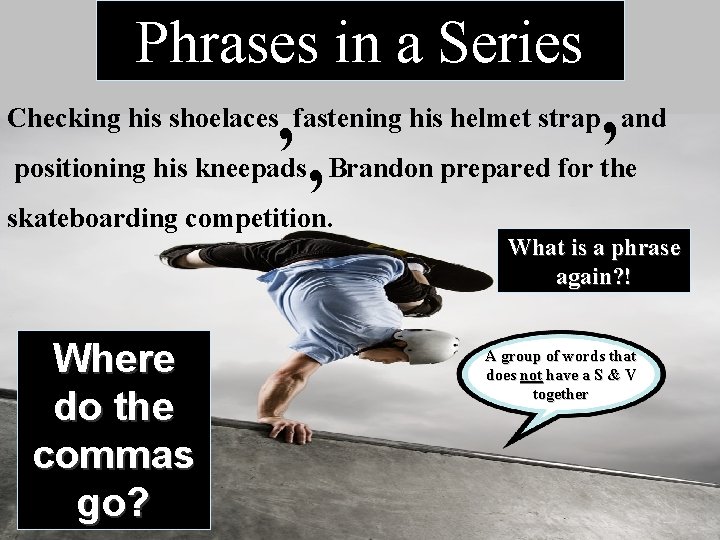 Phrases in a Series

Checking his shoelaces, fastening his helmet strap, and positioning his kneepads, Brandon prepared for the skateboarding competition.

What is a phrase again?!

Where do the commas go?

A group of words that does not have a S & V together